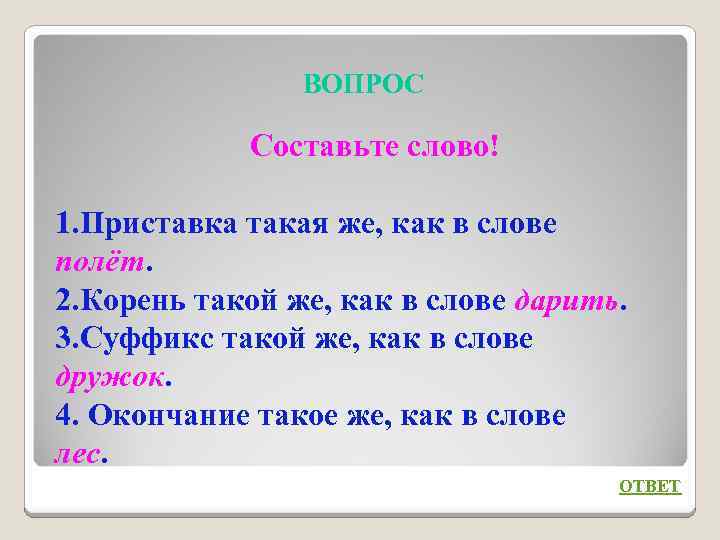 ВОПРОС

Составьте слово!

1.Приставка такая же, как в слове полёт.
2.Корень такой же, как в слове дарить.
3.Суффикс такой же, как в слове дружок.
4. Окончание такое же, как в слове лес.

ОТВЕТ